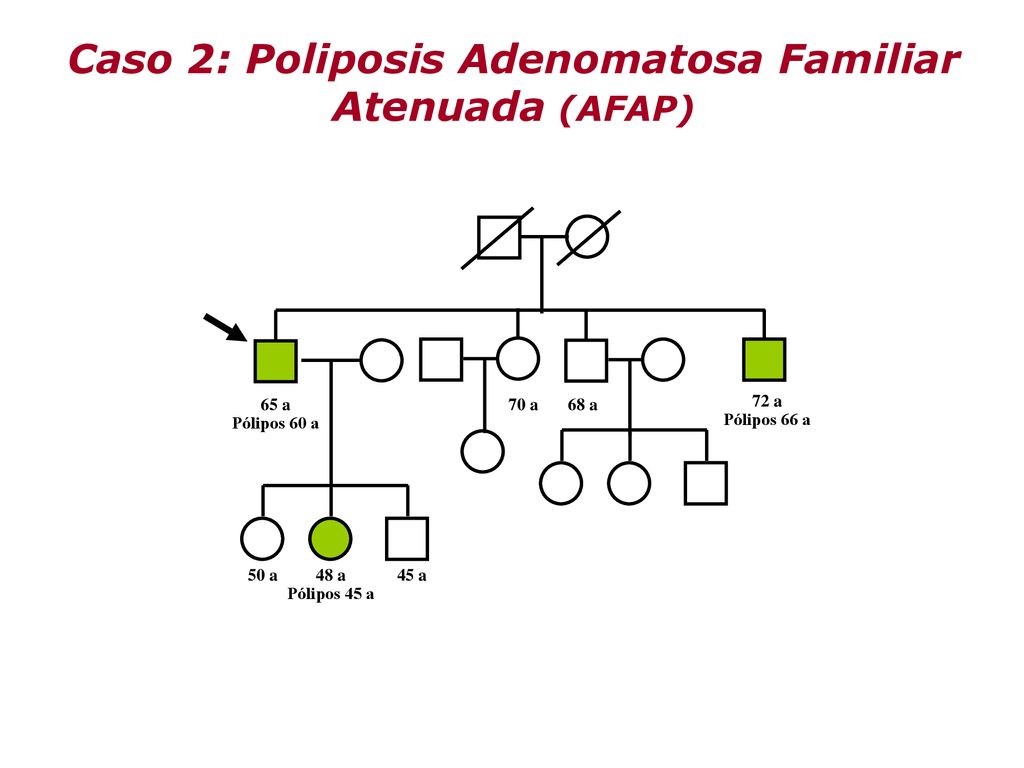 Caso 2: Poliposis Adenomatosa Familiar Atenuada (AFAP)

65 a
Pólipos 60 a

70 a

68 a

72 a
Pólipos 66 a

50 a

48 a
Pólipos 45 a

45 a